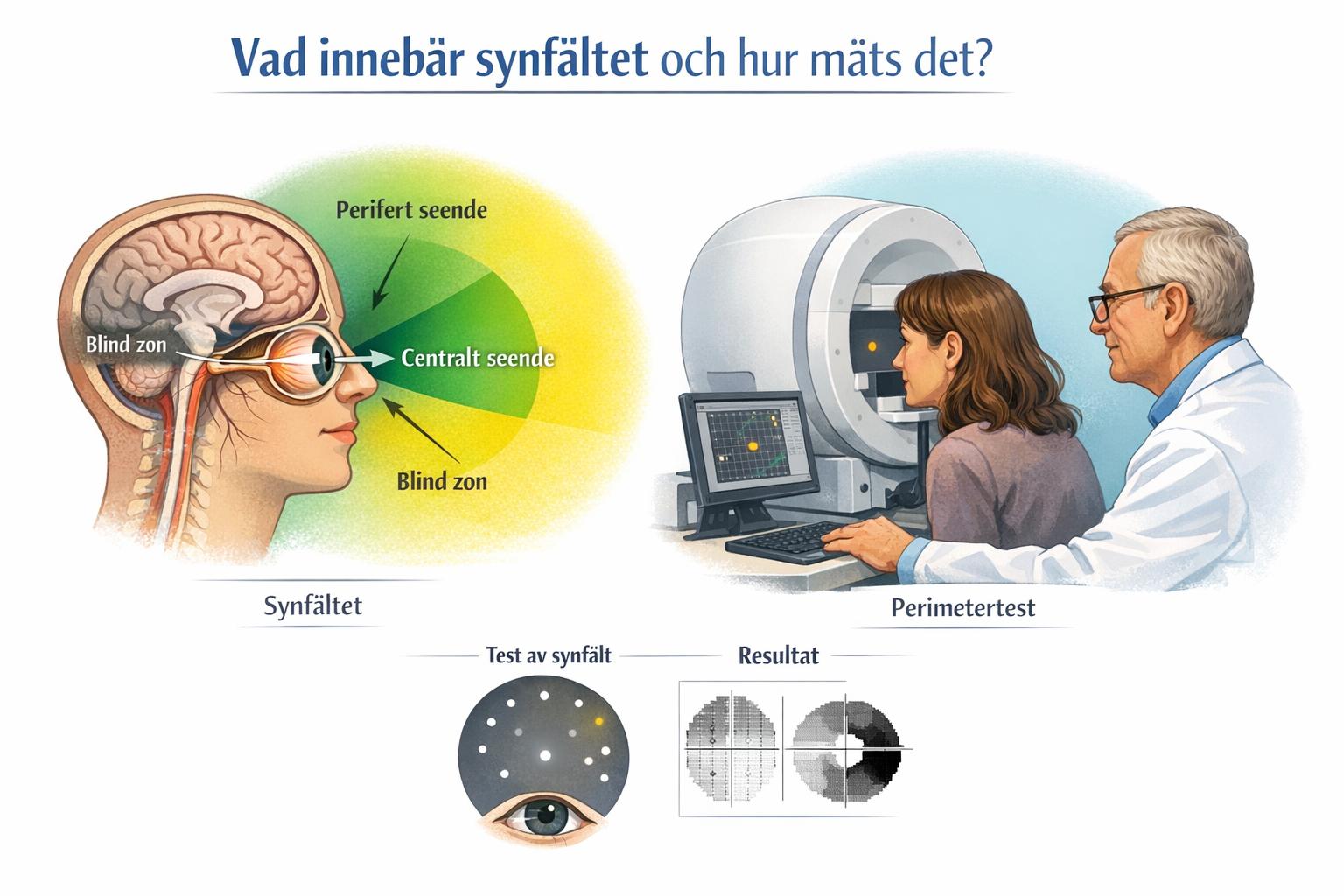 Vad innebär synfältet och hur mäts det?

Perifert seende

Blind zon

Centralt seende

Blind zon

Synfältet

Perimetertest

Test av synfält

Resultat